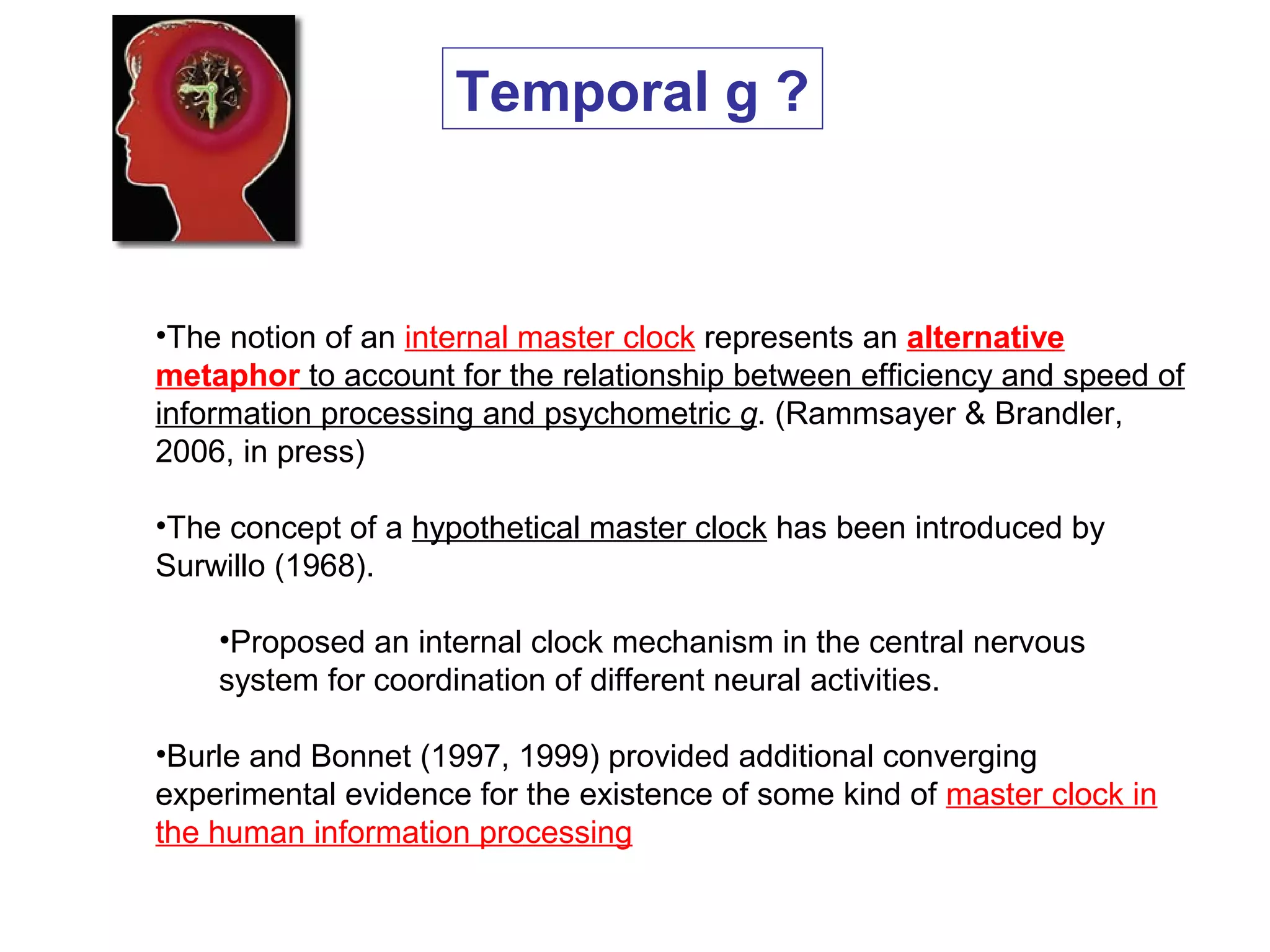 Temporal g ?

•The notion of an internal master clock represents an alternative metaphor to account for the relationship between efficiency and speed of information processing and psychometric g. (Rammsayer & Brandler, 2006, in press)

•The concept of a hypothetical master clock has been introduced by Surwillo (1968).

•Proposed an internal clock mechanism in the central nervous system for coordination of different neural activities.

•Burle and Bonnet (1997, 1999) provided additional converging experimental evidence for the existence of some kind of master clock in the human information processing